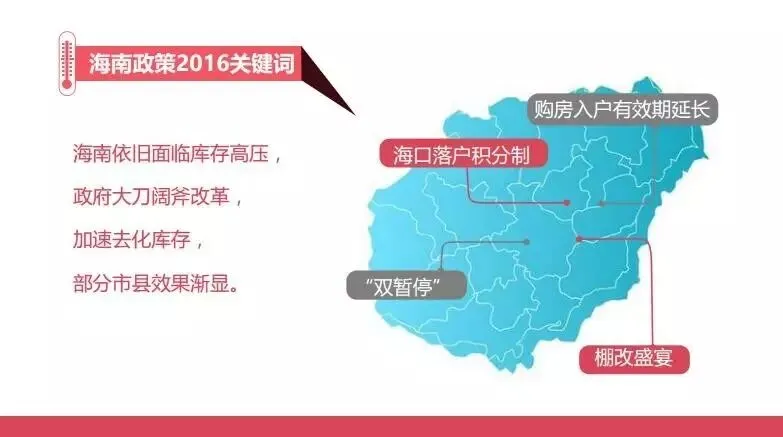 海南政策2016关键词

海南依旧面临库存高压，

政府大刀阔斧改革，

加速去化库存，

部分市县效果渐显。

购房入户有效期延长

海口落户积分制

“双暂停”

棚改盛宴